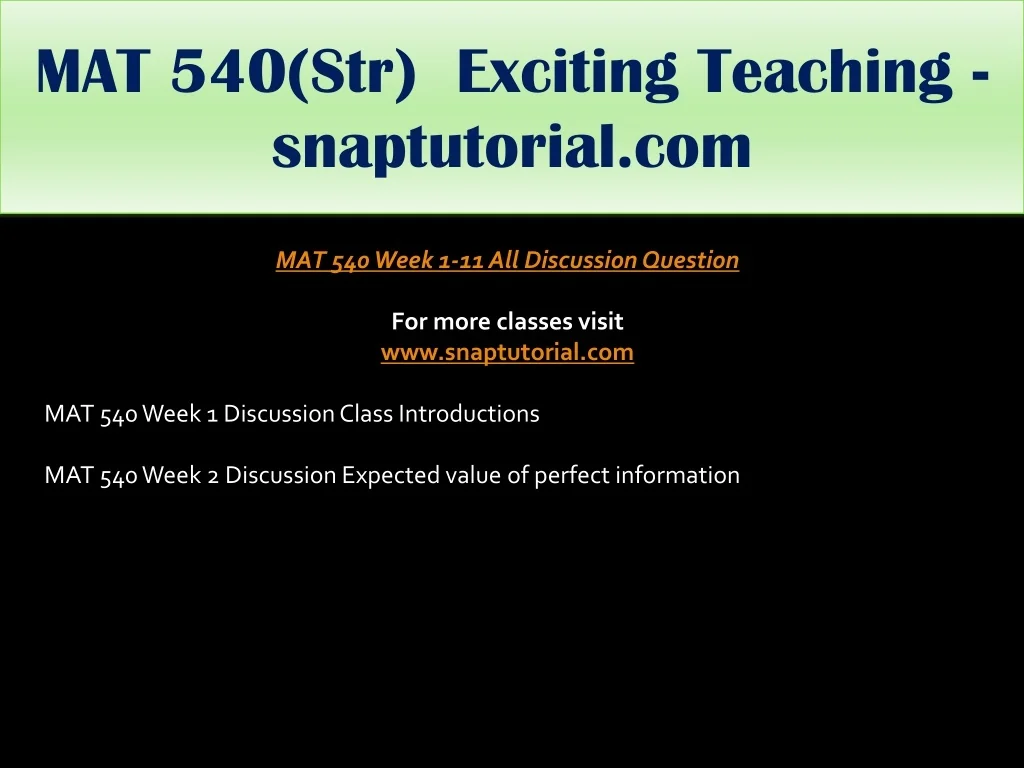 MAT 540(Str) Exciting Teaching - snaptutorial.com

MAT 540 Week 1-11 All Discussion Question

For more classes visit
www.snaptutorial.com

MAT 540 Week 1 Discussion Class Introductions

MAT 540 Week 2 Discussion Expected value of perfect information